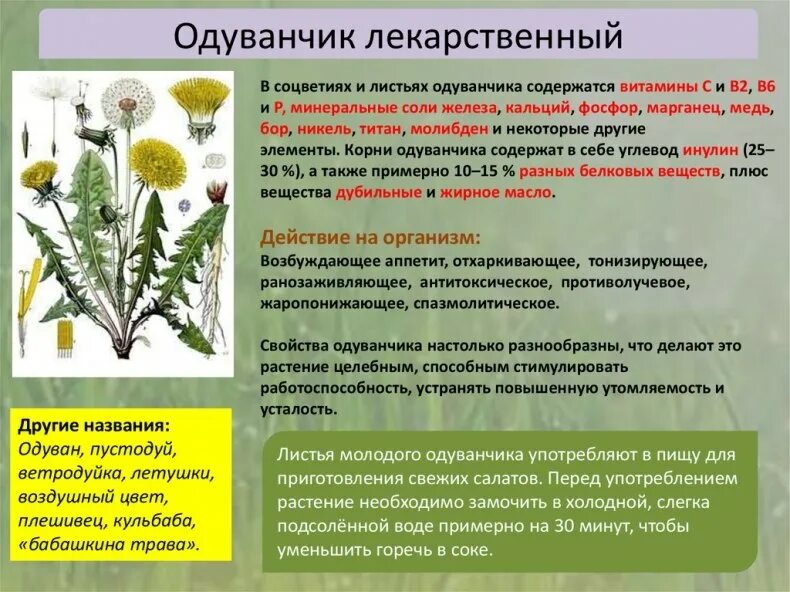 Одуванчик лекарственный

В соцветиях и листьях одуванчика содержатся витамины С и В2, В6 и Р, минеральные соли железа, кальций, фосфор, марганец, медь, бор, никель, титан, молибден и некоторые другие элементы. Корни одуванчика содержат в себе углевод инулин (25–30 %), а также примерно 10–15 % разных белковых веществ, плюс вещества дубильные и жирное масло.

Действие на организм:
Возбуждающее аппетит, отхаркивающее, тонизирующее, ранозаживляющее, антитоксическое, противолучевое, жаропонижающее, спазмолитическое.

Свойства одуванчика настолько разнообразны, что делают это растение целебным, способным стимулировать работоспособность, устранять повышенную утомляемость и усталость.

Другие названия:
Одуван, пустодуй, ветродуйка, летушки, воздушный цвет, плешивец, кульбаба, «бабашкина трава».

Листья молодого одуванчика употребляют в пищу для приготовления свежих салатов. Перед употреблением растение необходимо замочить в холодной, слегка подсолённой воде примерно на 30 минут, чтобы уменьшить горечь в соке.